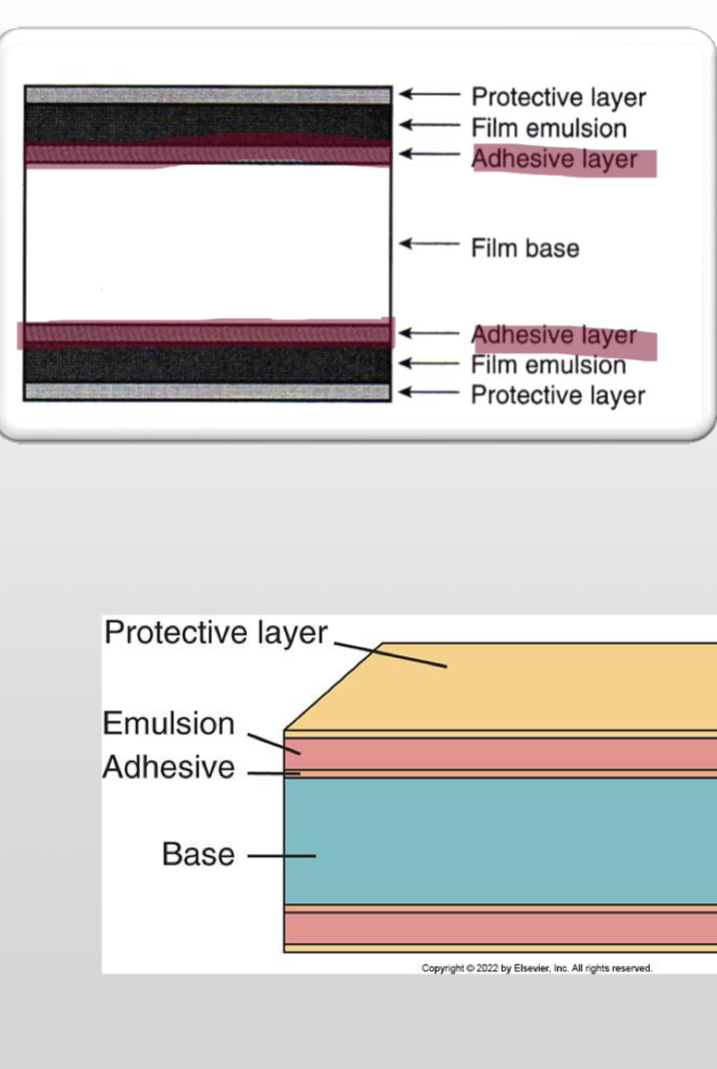 Protective layer
Film emulsion
Adhesive layer

Film base

Adhesive layer
Film emulsion
Protective layer

Protective layer

Emulsion
Adhesive

Base

Copyright © 2022 by Elsevier, Inc. All rights reserved.